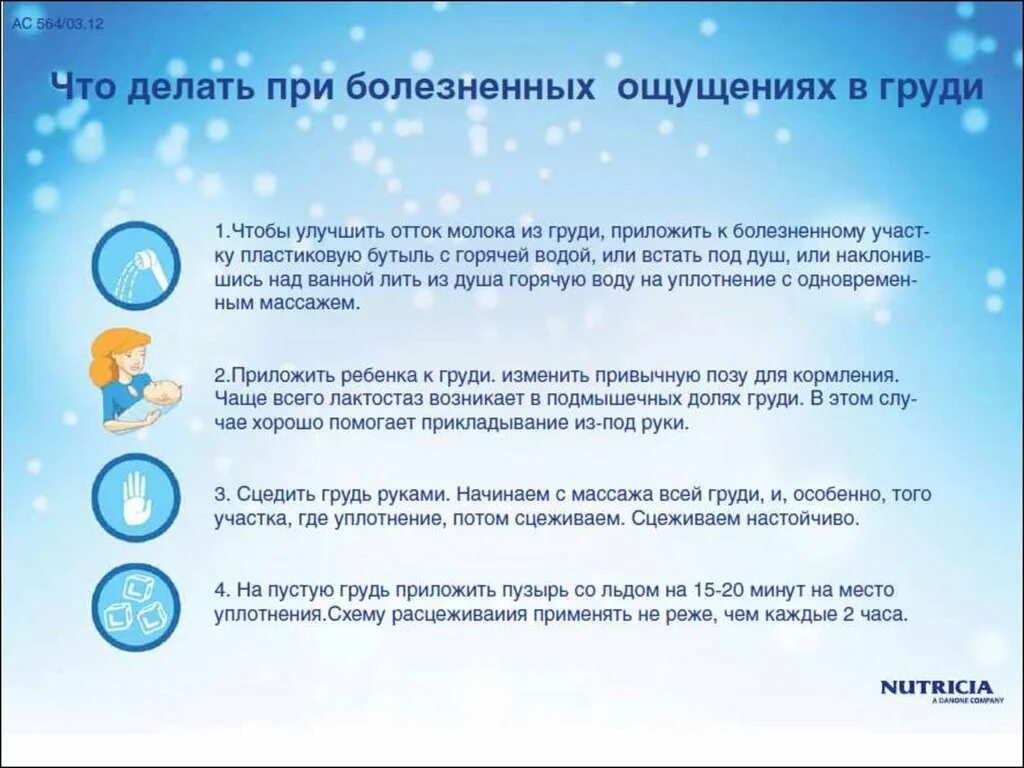 АС 564/03.12

Что делать при болезненных ощущениях в груди

1.Чтобы улучшить отток молока из груди, приложить к болезненному участку пластиковую бутыль с горячей водой, или встать под душ, или наклонившись над ванной лить из душа горячую воду на уплотнение с одновременным массажем.

2.Приложить ребенка к груди. изменить привычную позу для кормления. Чаще всего лактостаз возникает в подмышечных долях груди. В этом случае хорошо помогает прикладывание из-под руки.

3. Сцедить грудь руками. Начинаем с массажа всей груди, и, особенно, того участка, где уплотнение, потом сцеживаем. Сцеживаем настойчиво.

4. На пустую грудь приложить пузырь со льдом на 15-20 минут на место уплотнения.Схему расцеживаиия применять не реже, чем каждые 2 часа.

NUTRICIA
A DANONE COMPANY